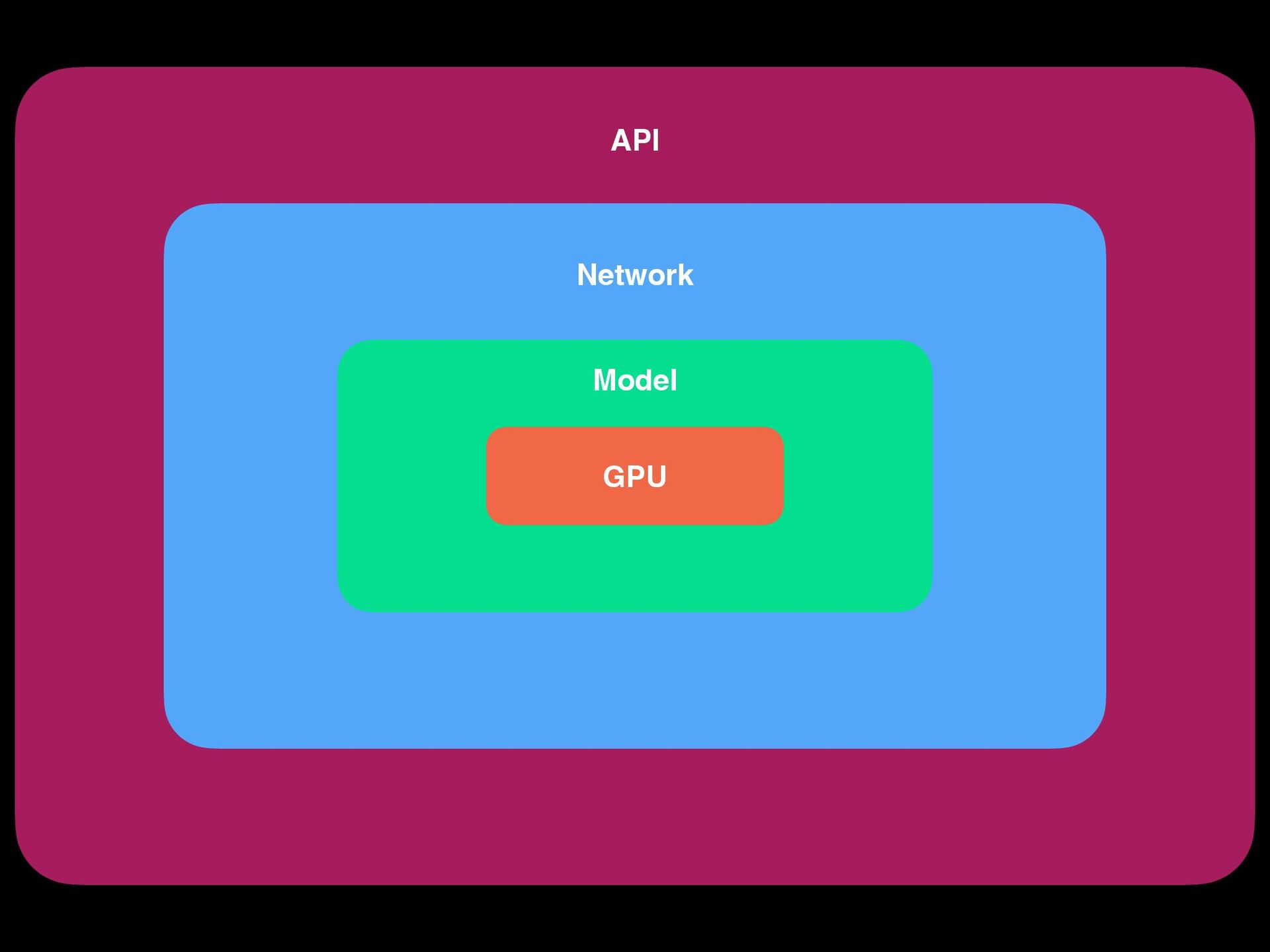 API

Network

Model

GPU